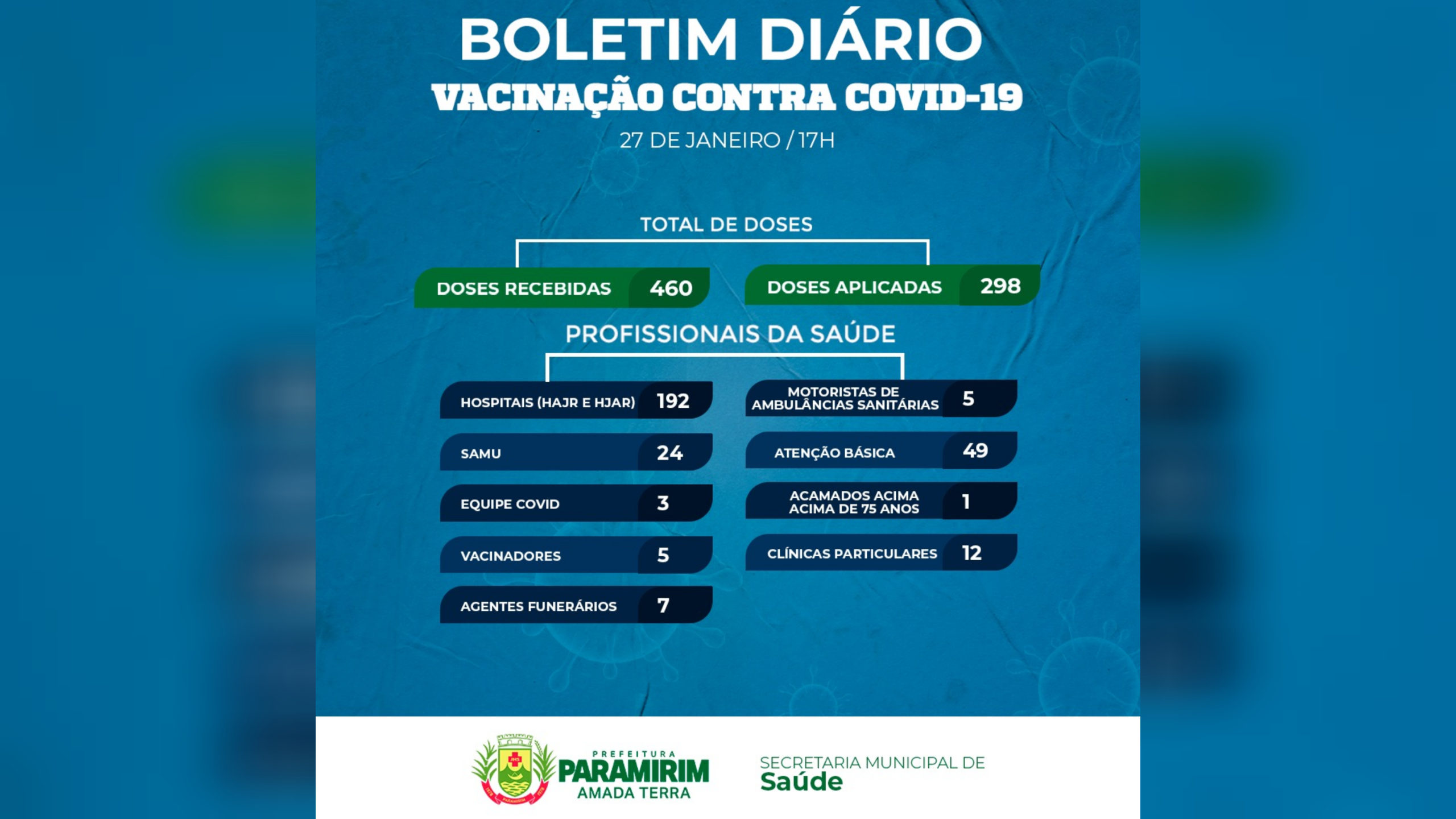 BOLETIM DIÁRIO

VACINAÇÃO CONTRA COVID-19

27 DE JANEIRO / 17H

TOTAL DE DOSES

DOSES RECEBIDAS 460

DOSES APLICADAS 298

PROFISSIONAIS DA SAÚDE

HOSPITAIS (HAJR E HJAR) 192

SAMU 24

EQUIPE COVID 3

VACINADORES 5

AGENTES FUNERÁRIOS 7

MOTORISTAS DE AMBULÂNCIAS SANITÁRIAS 5

ATENÇÃO BÁSICA 49

ACAMADOS ACIMA ACIMA DE 75 ANOS 1

CLÍNICAS PARTICULARES 12

PREFEITURA PARAMIRIM AMADA TERRA

SECRETARIA MUNICIPAL DE Saúde